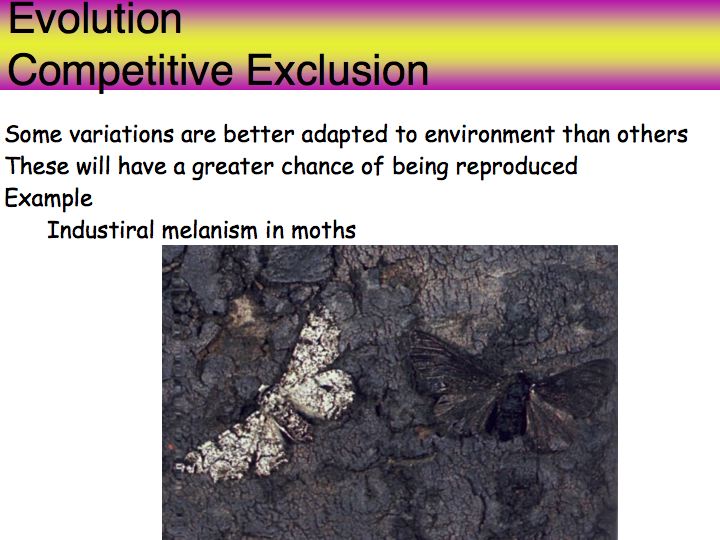 Evolution
Competitive Exclusion

Some variations are better adapted to environment than others
These will have a greater chance of being reproduced
Example
Industiral melanism in moths